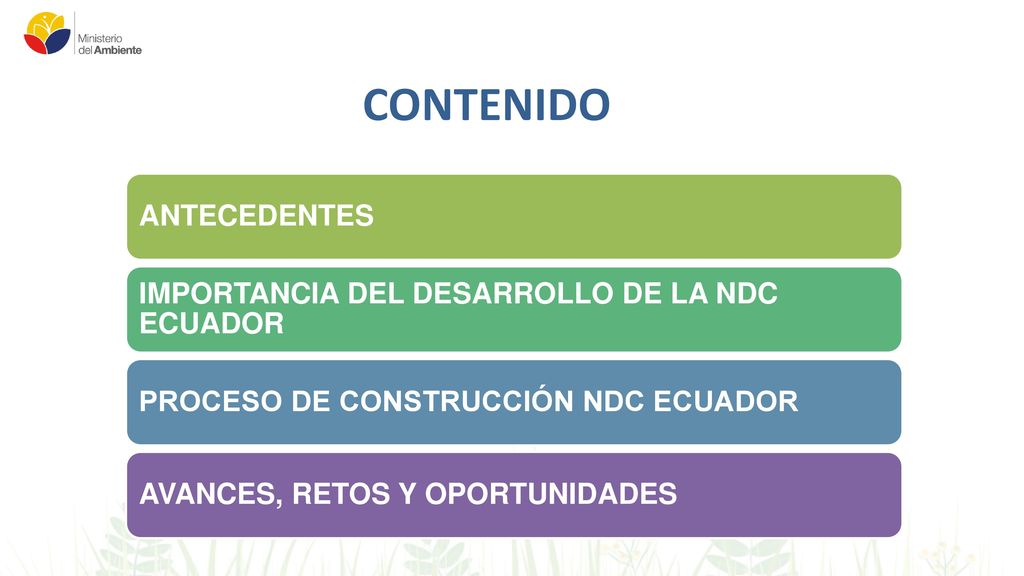 Ministerio del Ambiente

CONTENIDO

ANTECEDENTES

IMPORTANCIA DEL DESARROLLO DE LA NDC ECUADOR

PROCESO DE CONSTRUCCIÓN NDC ECUADOR

AVANCES, RETOS Y OPORTUNIDADES